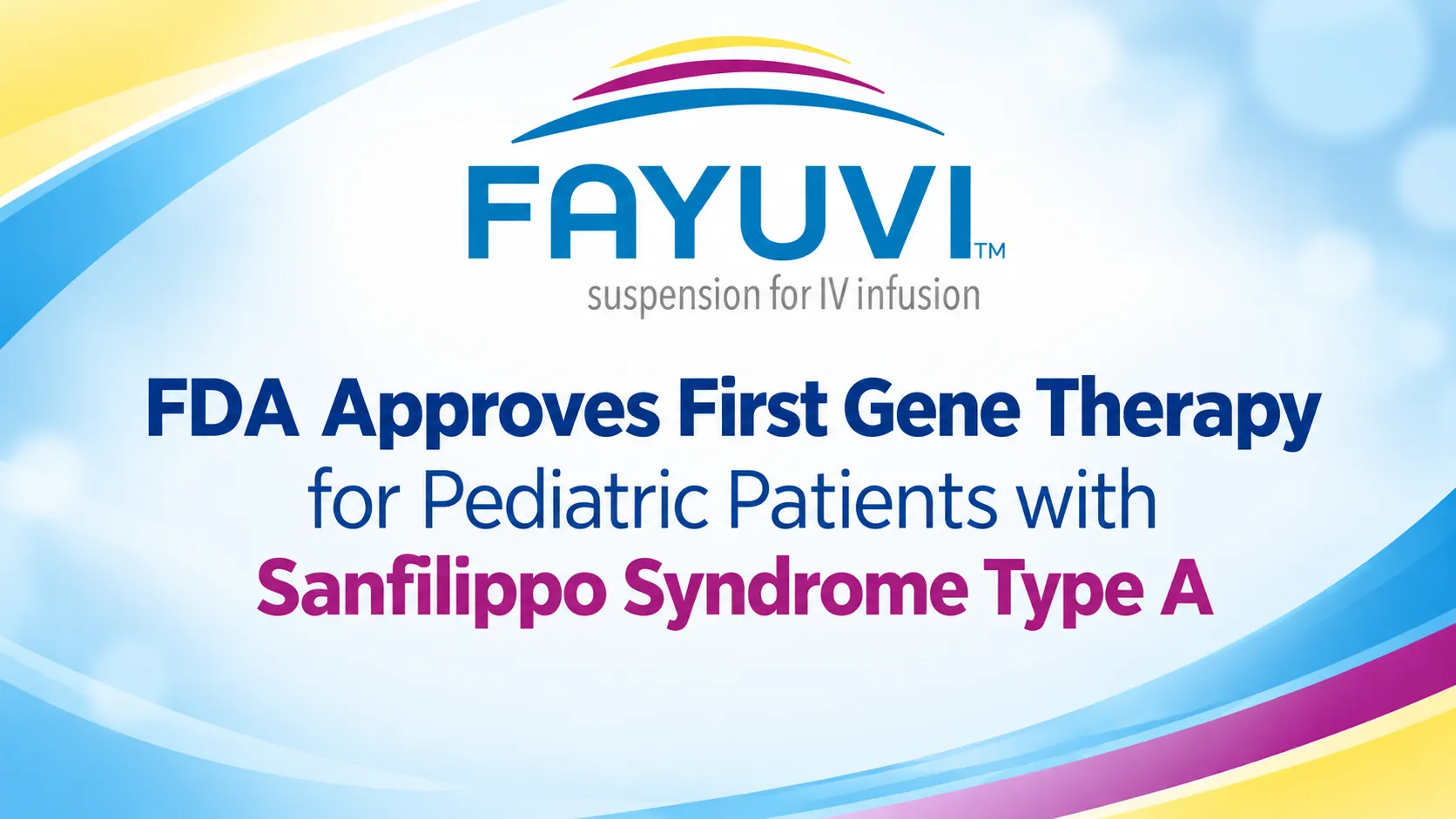 FAYUVI™
suspension for IV infusion

FDA Approves First Gene Therapy for Pediatric Patients with Sanfilippo Syndrome Type A